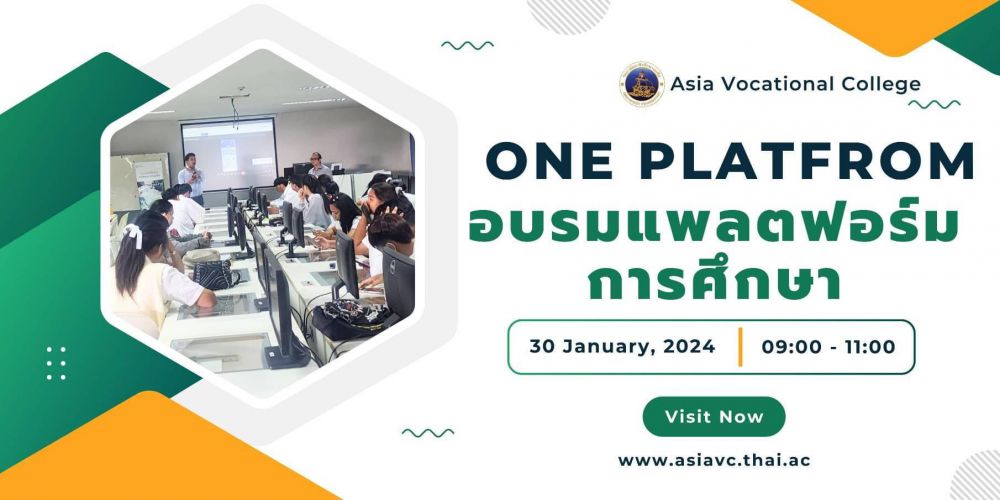 Asia Vocational College

ONE PLATFROM
อบรมแพลตฟอร์ม
การศึกษา

30 January, 2024 | 09:00 - 11:00

Visit Now

www.asiavc.thai.ac